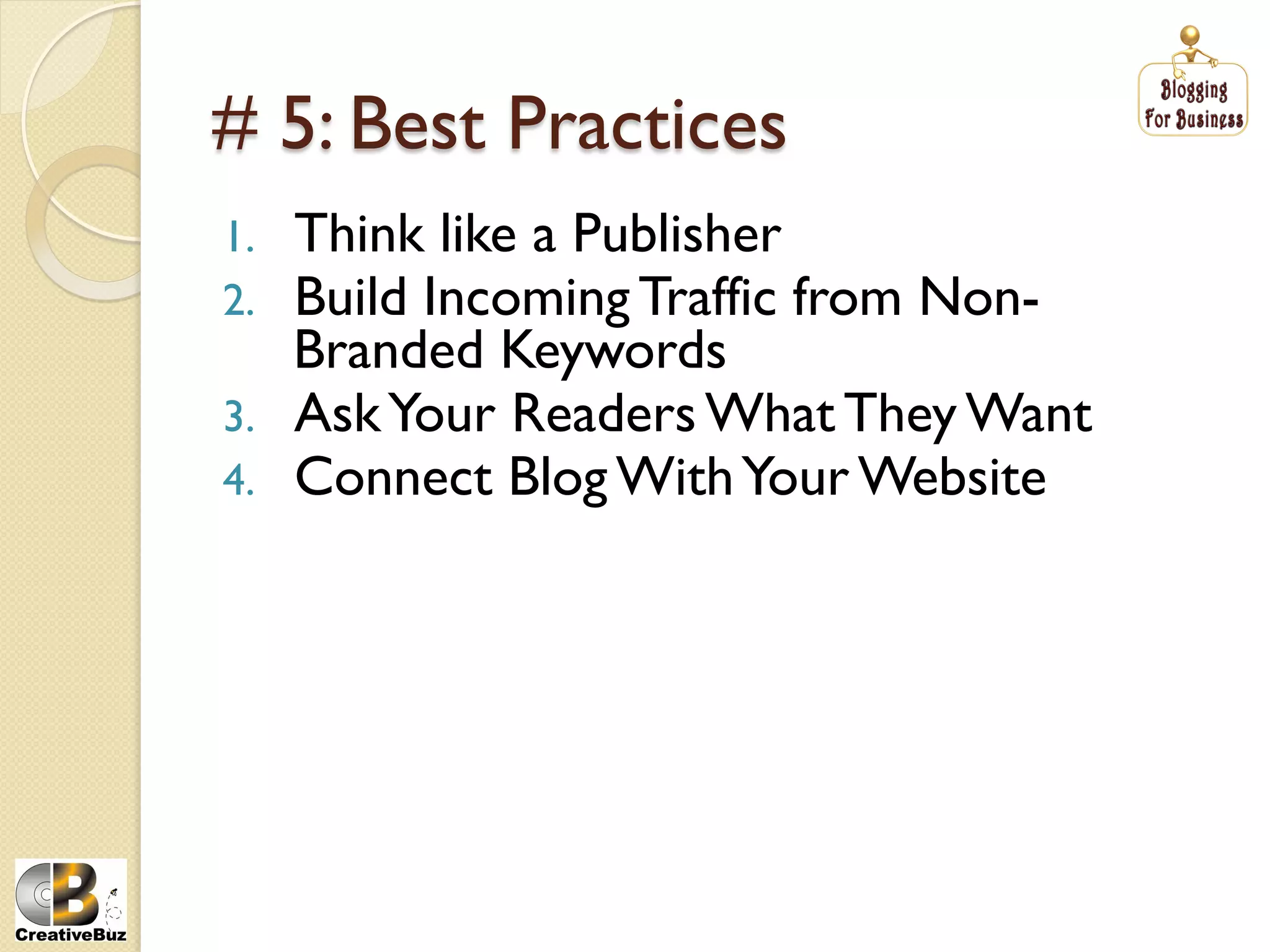 Blogging For Business

# 5: Best Practices

1. Think like a Publisher
2. Build Incoming Traffic from Non-Branded Keywords
3. Ask Your Readers What They Want
4. Connect Blog With Your Website

CB
CreativeBuz